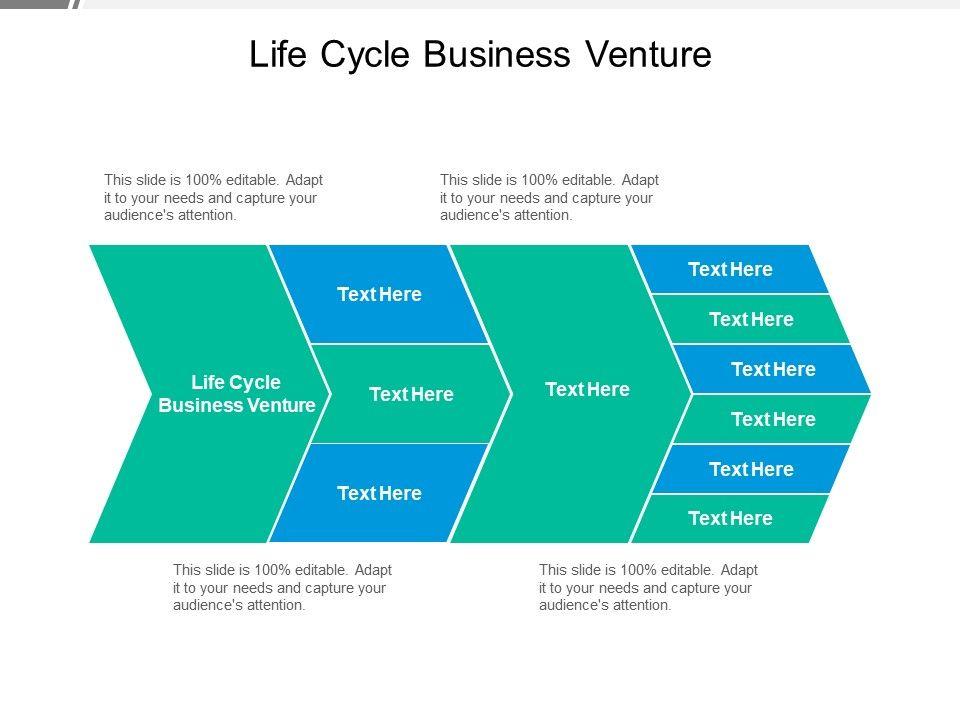 Life Cycle Business Venture

This slide is 100% editable. Adapt it to your needs and capture your audience's attention.

This slide is 100% editable. Adapt it to your needs and capture your audience's attention.

Life Cycle Business Venture

Text Here

Text Here

Text Here

Text Here

Text Here

Text Here

Text Here

Text Here

Text Here

Text Here

This slide is 100% editable. Adapt it to your needs and capture your audience's attention.

This slide is 100% editable. Adapt it to your needs and capture your audience's attention.